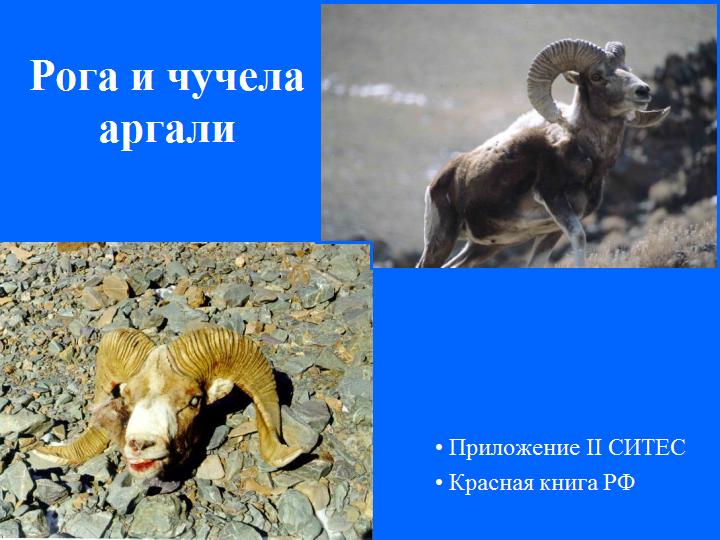 Рога и чучела аргали

• Приложение II СИТЕС
• Красная книга РФ